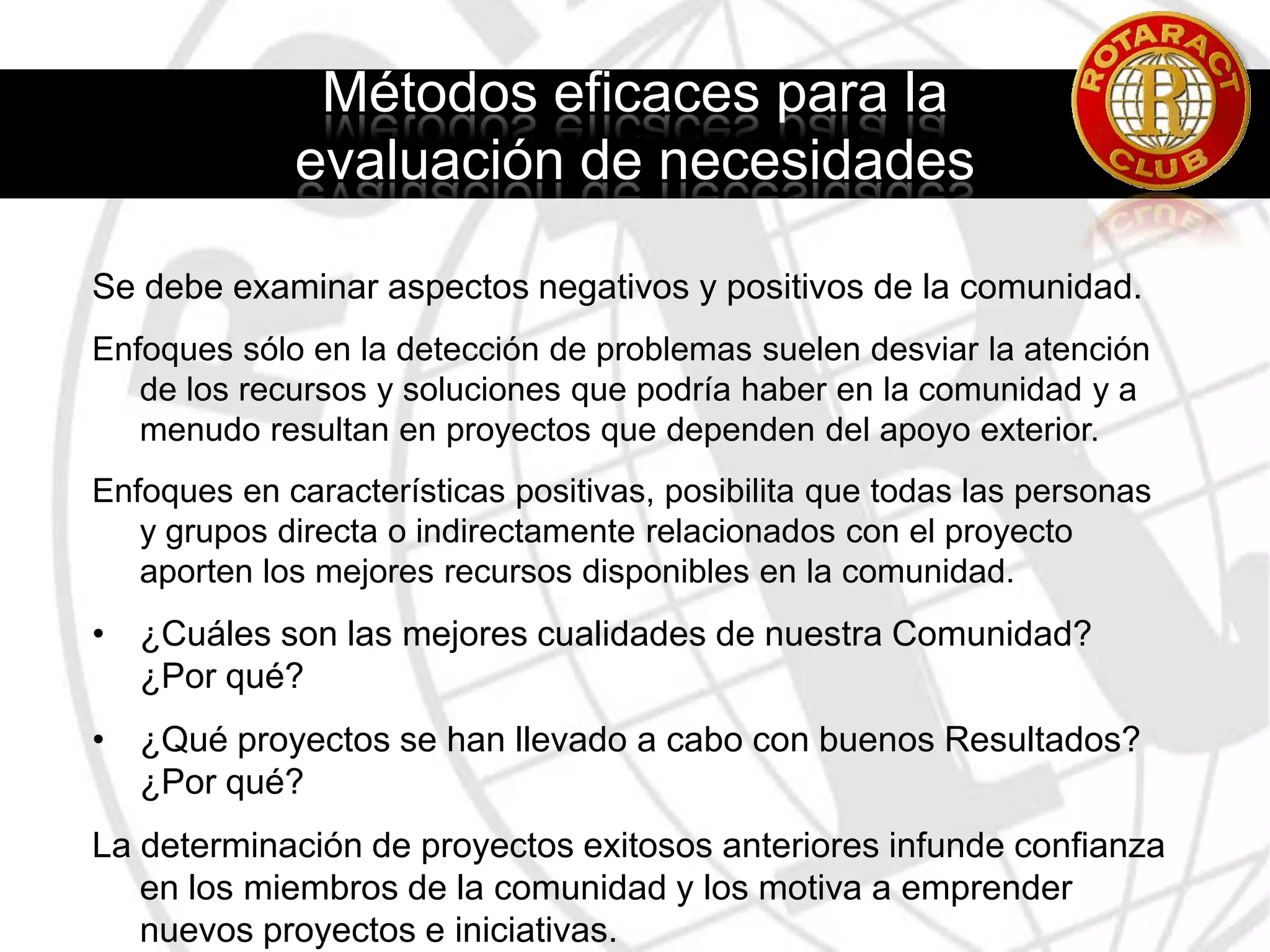 Métodos eficaces para la evaluación de necesidades

ROTARACT
R
CLUB

Se debe examinar aspectos negativos y positivos de la comunidad.

Enfoques sólo en la detección de problemas suelen desviar la atención de los recursos y soluciones que podría haber en la comunidad y a menudo resultan en proyectos que dependen del apoyo exterior.

Enfoques en características positivas, posibilita que todas las personas y grupos directa o indirectamente relacionados con el proyecto aporten los mejores recursos disponibles en la comunidad.

• ¿Cuáles son las mejores cualidades de nuestra Comunidad? ¿Por qué?

• ¿Qué proyectos se han llevado a cabo con buenos Resultados? ¿Por qué?

La determinación de proyectos exitosos anteriores infunde confianza en los miembros de la comunidad y los motiva a emprender nuevos proyectos e iniciativas.